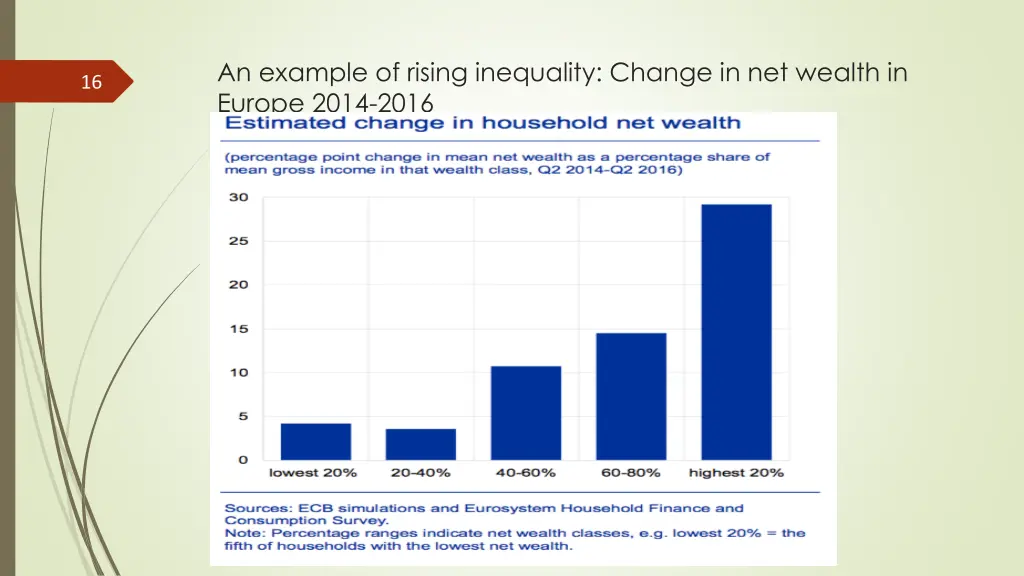 16

An example of rising inequality: Change in net wealth in Europe 2014-2016

Estimated change in household net wealth

(percentage point change in mean net wealth as a percentage share of mean gross income in that wealth class, Q2 2014-Q2 2016)

30
25
20
15
10
5
0

lowest 20% 20-40% 40-60% 60-80% highest 20%

Sources: ECB simulations and Eurosystem Household Finance and Consumption Survey.
Note: Percentage ranges indicate net wealth classes, e.g. lowest 20% = the fifth of households with the lowest net wealth.